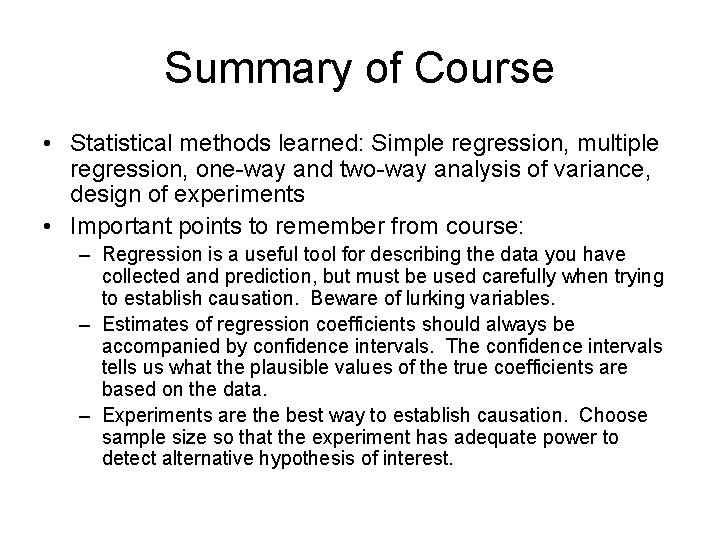 Summary of Course

• Statistical methods learned: Simple regression, multiple regression, one-way and two-way analysis of variance, design of experiments

• Important points to remember from course:

– Regression is a useful tool for describing the data you have collected and prediction, but must be used carefully when trying to establish causation. Beware of lurking variables.

– Estimates of regression coefficients should always be accompanied by confidence intervals. The confidence intervals tells us what the plausible values of the true coefficients are based on the data.

– Experiments are the best way to establish causation. Choose sample size so that the experiment has adequate power to detect alternative hypothesis of interest.